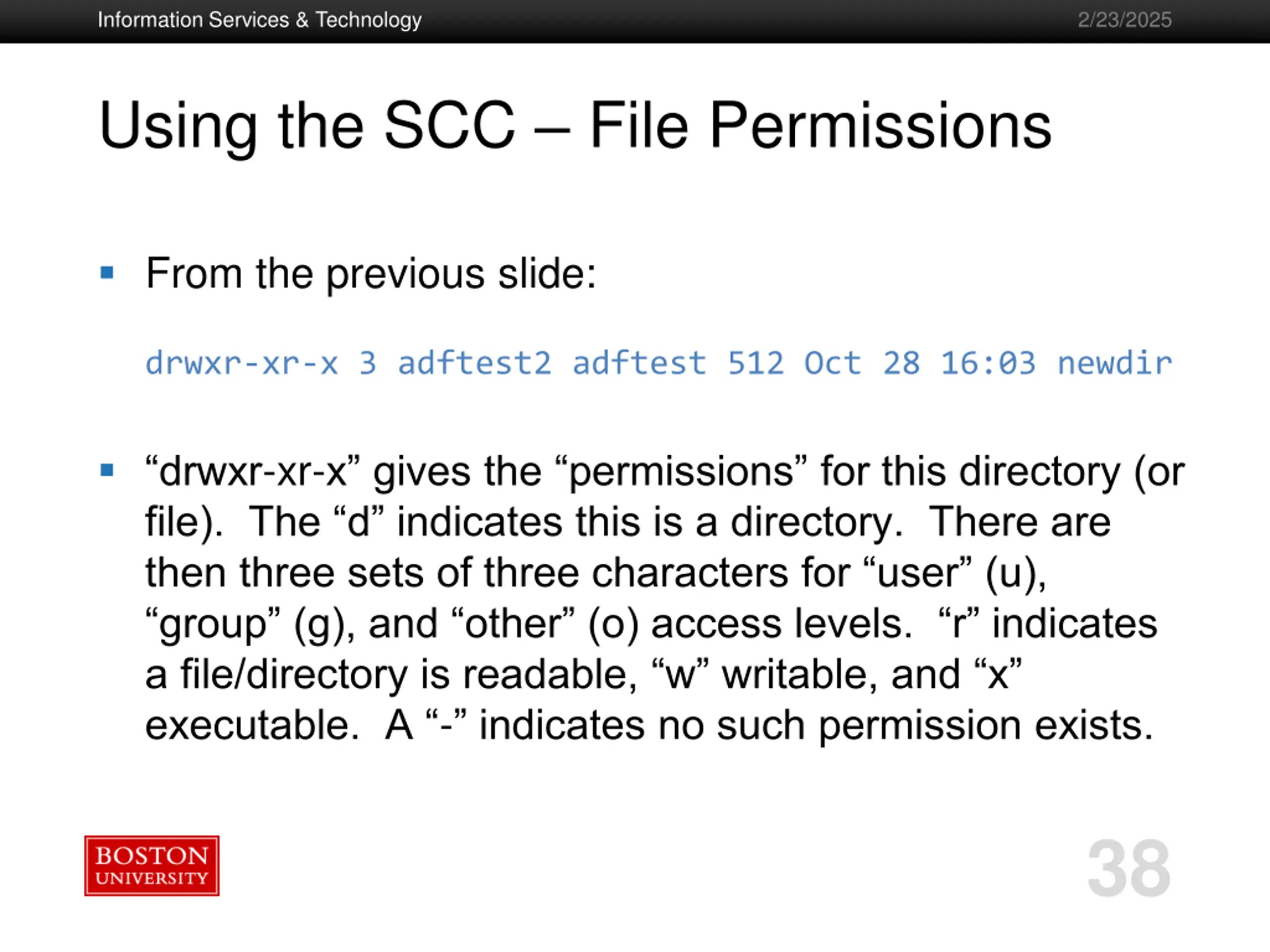 Information Services & Technology

2/23/2025

Using the SCC – File Permissions

▪ From the previous slide:

drwxr-xr-x 3 adftest2 adftest 512 Oct 28 16:03 newdir

▪ “drwxr-xr-x” gives the “permissions” for this directory (or file). The “d” indicates this is a directory. There are then three sets of three characters for “user” (u), “group” (g), and “other” (o) access levels. “r” indicates a file/directory is readable, “w” writable, and “x” executable. A “-” indicates no such permission exists.

BOSTON UNIVERSITY

38